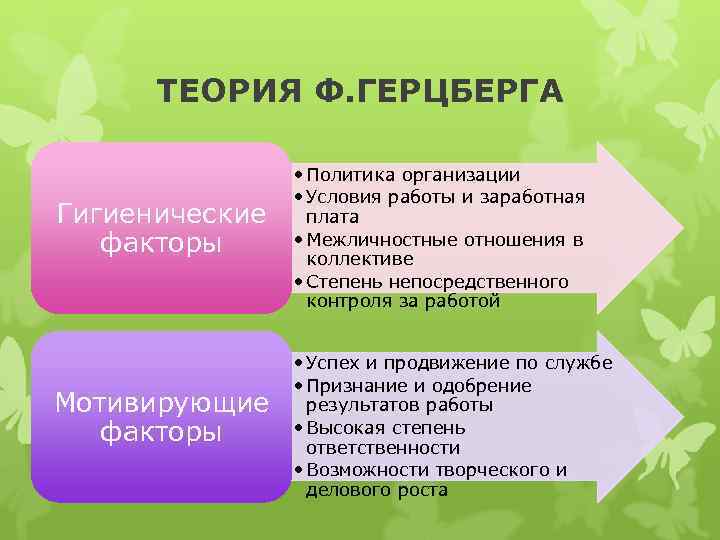 ТЕОРИЯ Ф.ГЕРЦБЕРГА

Гигиенические факторы

• Политика организации
• Условия работы и заработная плата
• Межличностные отношения в коллективе
• Степень непосредственного контроля за работой

Мотивирующие факторы

• Успех и продвижение по службе
• Признание и одобрение результатов работы
• Высокая степень ответственности
• Возможности творческого и делового роста